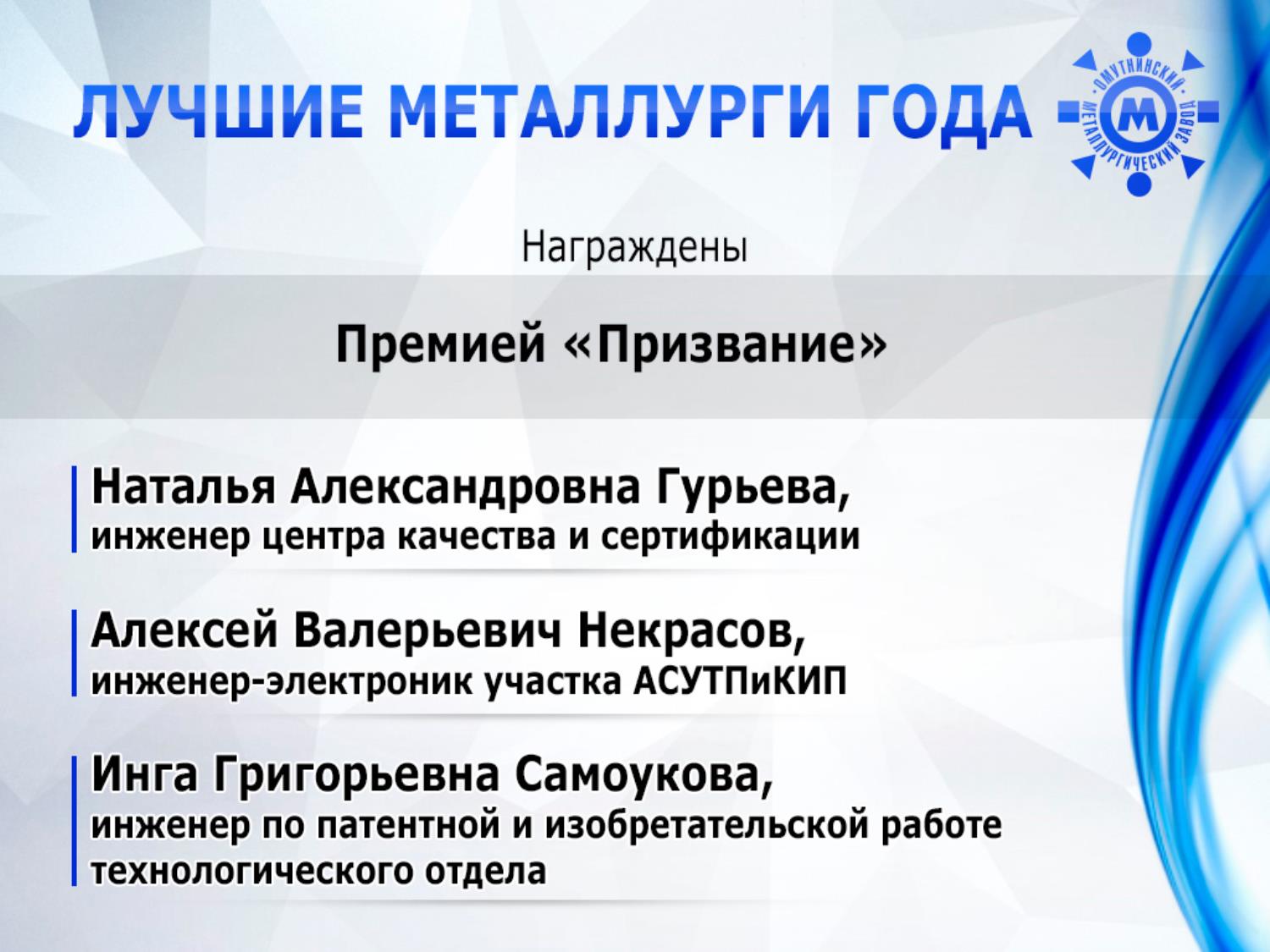 ЛУЧШИЕ МЕТАЛЛУРГИ ГОДА

ОМУТНИНСКИЙ МЕТАЛЛУРГИЧЕСКИЙ ЗАВОД
М

Награждены

Премией «Призвание»

Наталья Александровна Гурьева,
инженер центра качества и сертификации

Алексей Валерьевич Некрасов,
инженер-электроник участка АСУТПиКИП

Инга Григорьевна Самоукова,
инженер по патентной и изобретательской работе технологического отдела